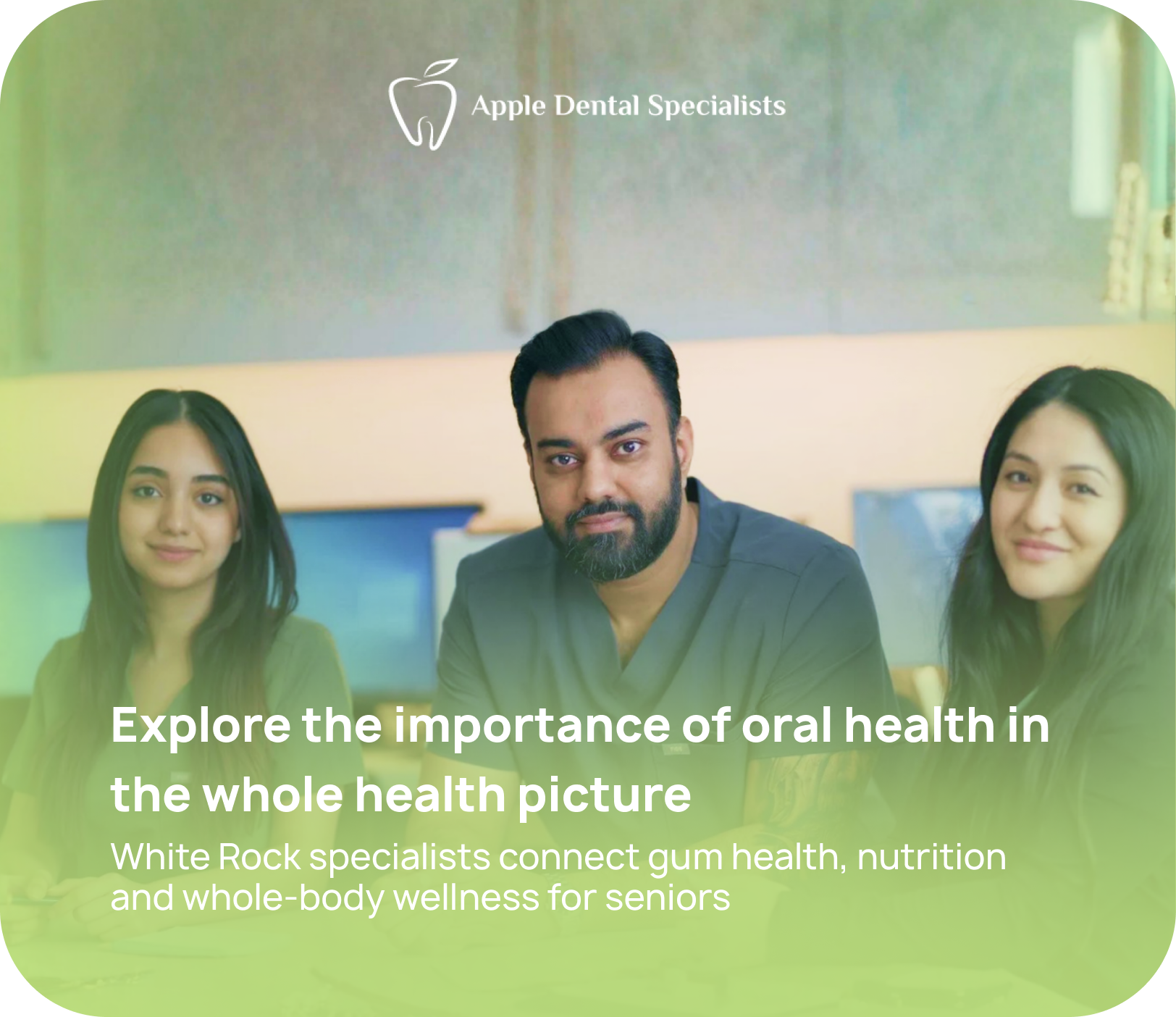 Apple Dental Specialists

Explore the importance of oral health in the whole health picture

White Rock specialists connect gum health, nutrition and whole-body wellness for seniors